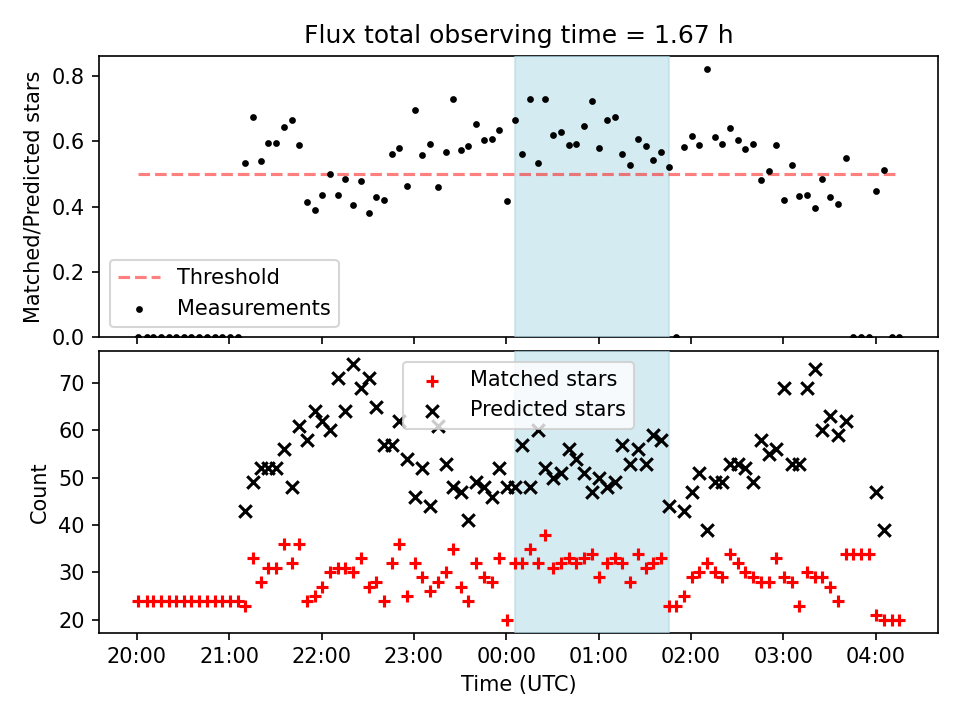 Flux total observing time = 1.67 h

Matched/Predicted stars

0.8
0.6
0.4
0.2
0.0

Threshold
Measurements

Count

70
60
50
40
30
20

Matched stars
Predicted stars

20:00 21:00 22:00 23:00 00:00 01:00 02:00 03:00 04:00

Time (UTC)